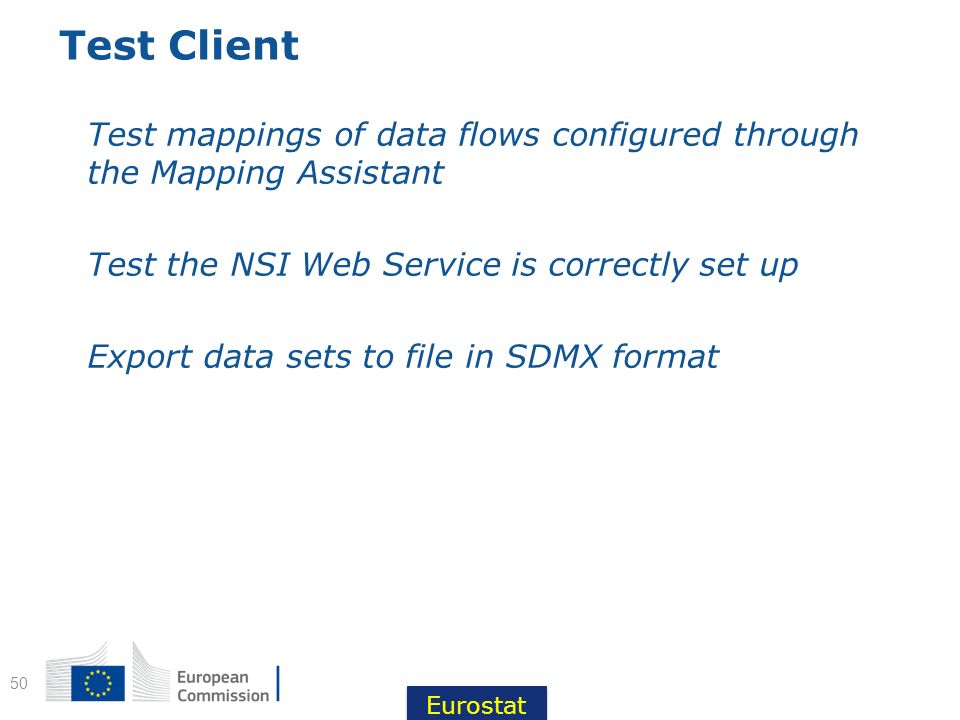 Test Client

Test mappings of data flows configured through the Mapping Assistant

Test the NSI Web Service is correctly set up

Export data sets to file in SDMX format

50

European Commission

Eurostat